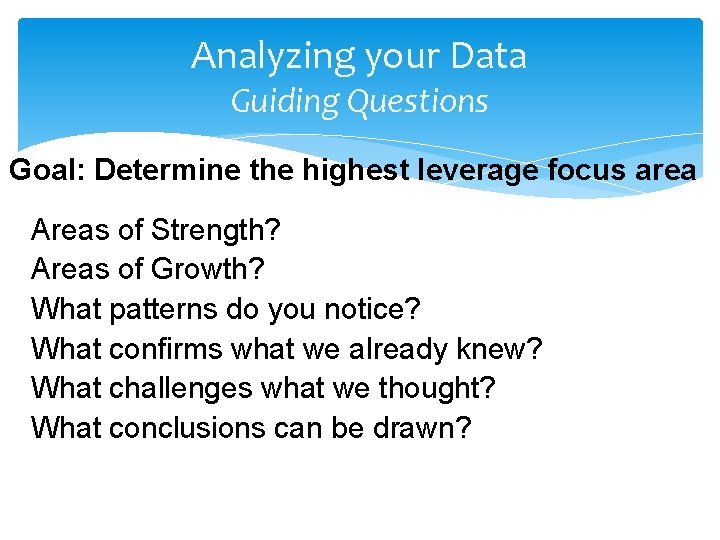 Analyzing your Data
Guiding Questions

Goal: Determine the highest leverage focus area

Areas of Strength?
Areas of Growth?
What patterns do you notice?
What confirms what we already knew?
What challenges what we thought?
What conclusions can be drawn?